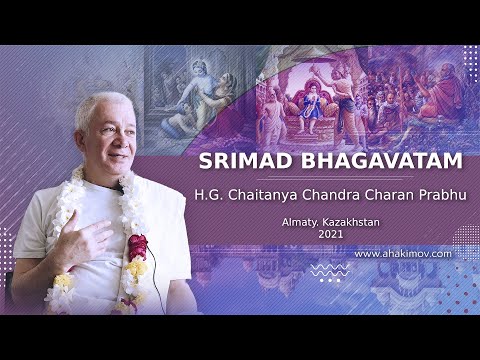 SRIMAD BHAGAVATAM

H.G. Chaitanya Chandra Charan Prabhu

Almaty. Kazakhstan
2021

www.ahakimov.com